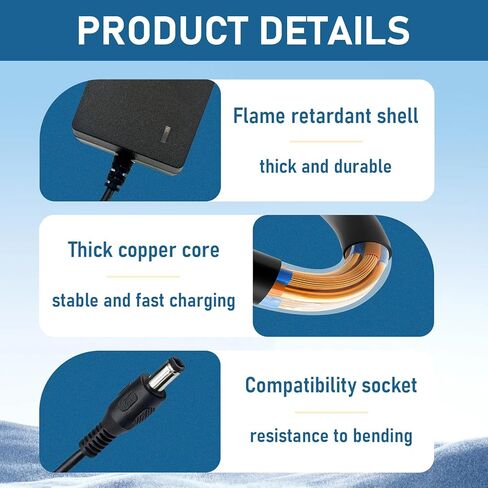 PRODUCT DETAILS

Flame retardant shell

thick and durable

Thick copper core

stable and fast charging

Compatibility socket

resistance to bending